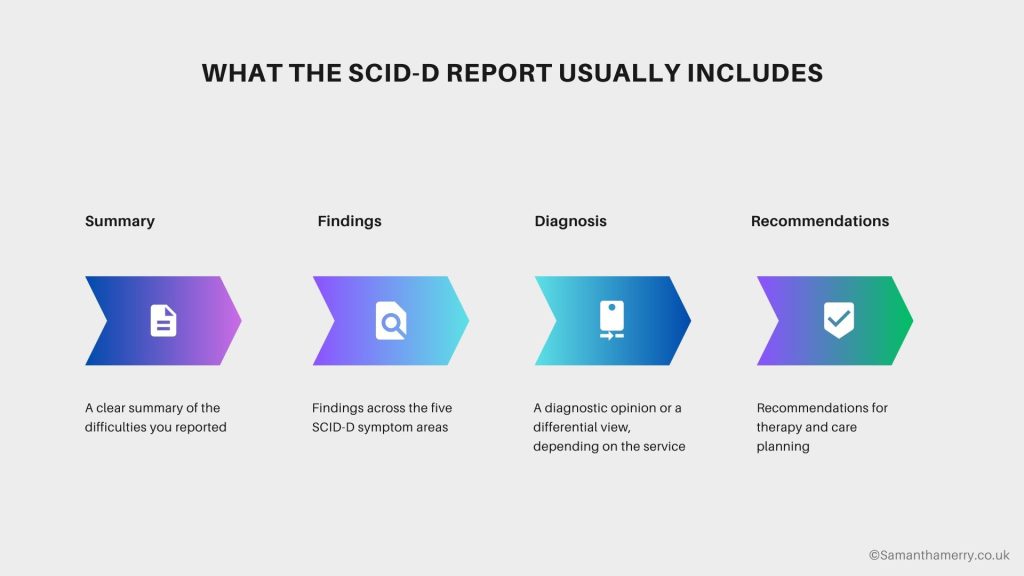 WHAT THE SCID-D REPORT USUALLY INCLUDES

Summary

A clear summary of the difficulties you reported

Findings

Findings across the five SCID-D symptom areas

Diagnosis

A diagnostic opinion or a differential view, depending on the service

Recommendations

Recommendations for therapy and care planning

©Samanthamerry.co.uk